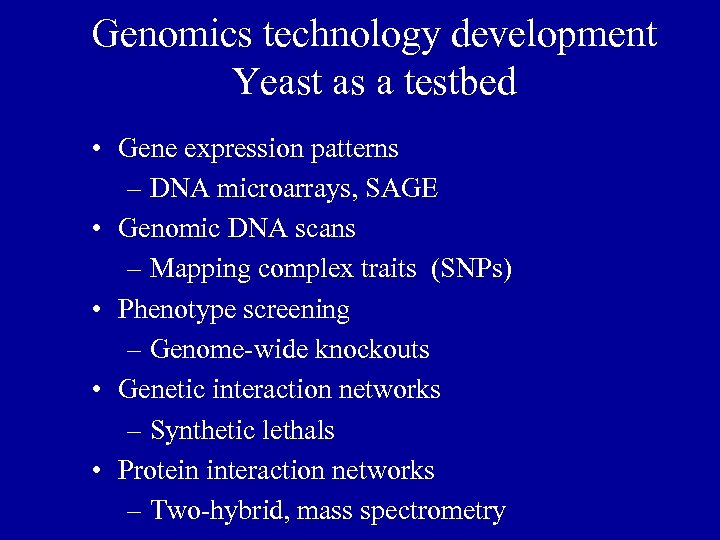 Genomics technology development
Yeast as a testbed

• Gene expression patterns
– DNA microarrays, SAGE
• Genomic DNA scans
– Mapping complex traits (SNPs)
• Phenotype screening
– Genome-wide knockouts
• Genetic interaction networks
– Synthetic lethals
• Protein interaction networks
– Two-hybrid, mass spectrometry